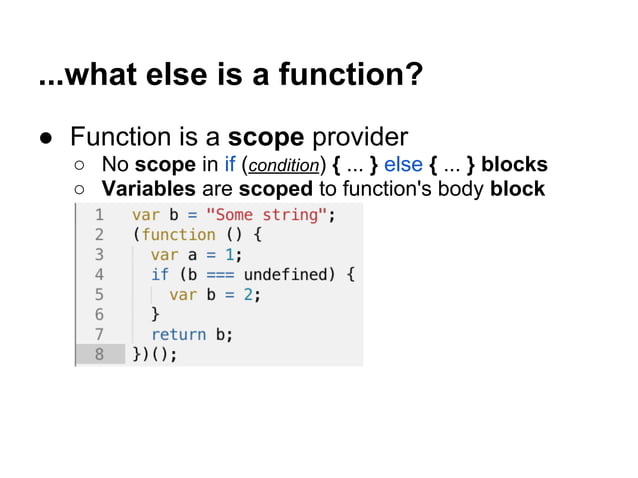 ...what else is a function?

● Function is a scope provider
○ No scope in if (condition) { ... } else { ... } blocks
○ Variables are scoped to function's body block

1 var b = "Some string";
2 (function () {
3 var a = 1;
4 if (b === undefined) {
5 var b = 2;
6 }
7 return b;
8 })();